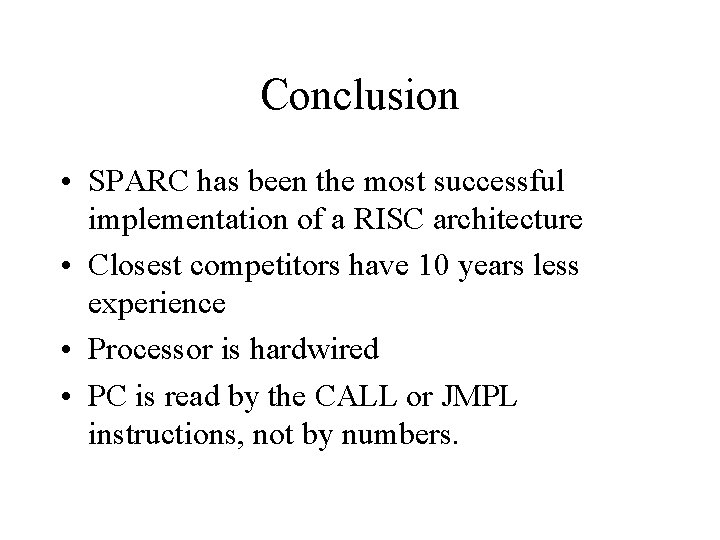 Conclusion

• SPARC has been the most successful implementation of a RISC architecture
• Closest competitors have 10 years less experience
• Processor is hardwired
• PC is read by the CALL or JMPL instructions, not by numbers.